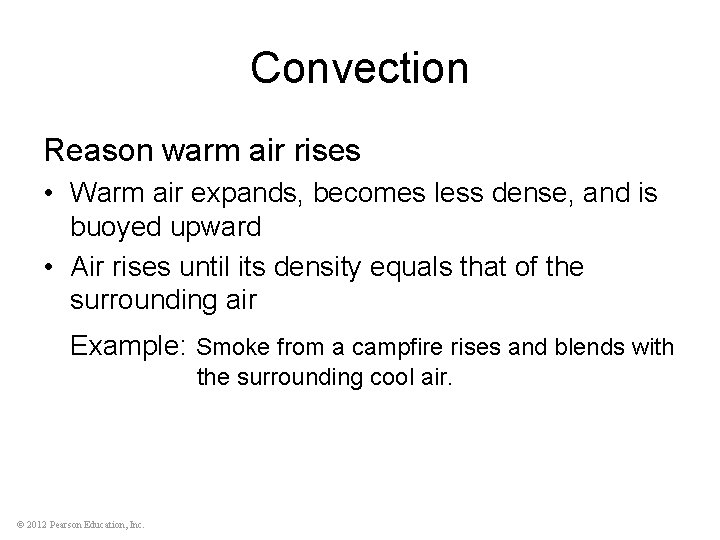 Convection

Reason warm air rises

• Warm air expands, becomes less dense, and is buoyed upward
• Air rises until its density equals that of the surrounding air

Example: Smoke from a campfire rises and blends with the surrounding cool air.

© 2012 Pearson Education, Inc.